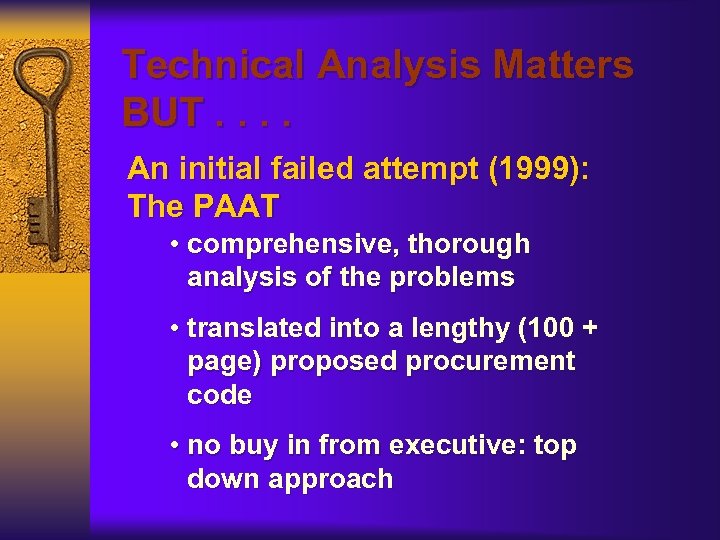 Technical Analysis Matters BUT . . . .

An initial failed attempt (1999): The PAAT

• comprehensive, thorough analysis of the problems

• translated into a lengthy (100 + page) proposed procurement code

• no buy in from executive: top down approach